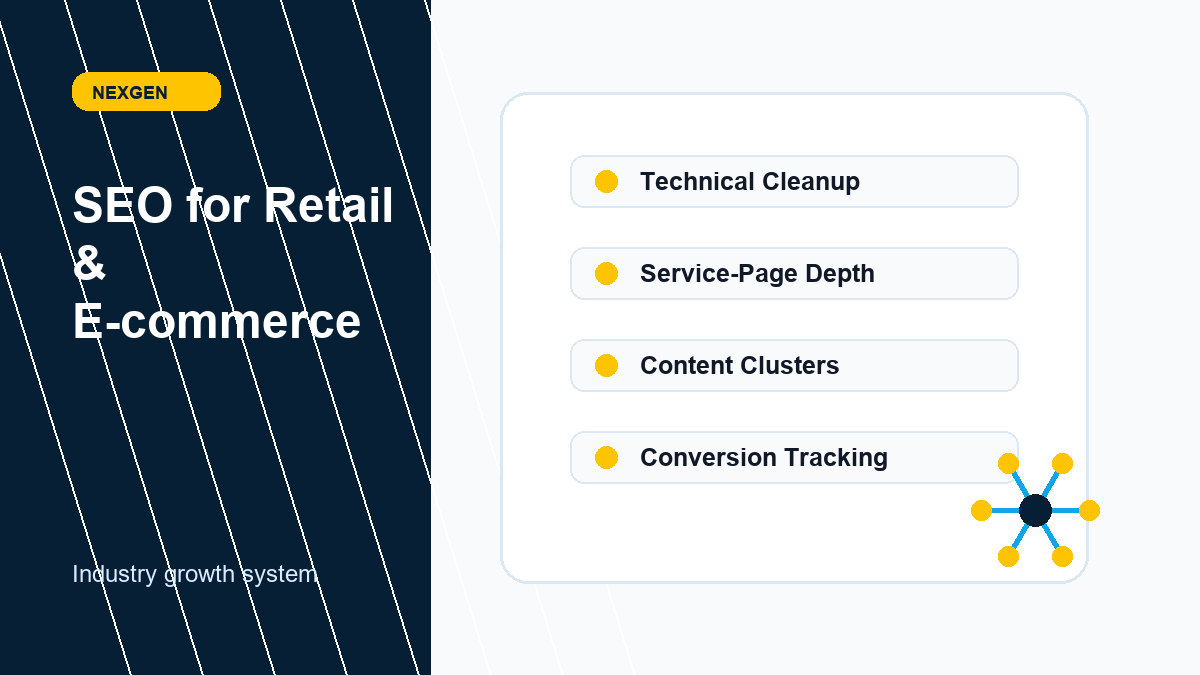 NEXGEN

SEO for Retail & E-commerce

Industry growth system

Technical Cleanup

Service-Page Depth

Content Clusters

Conversion Tracking